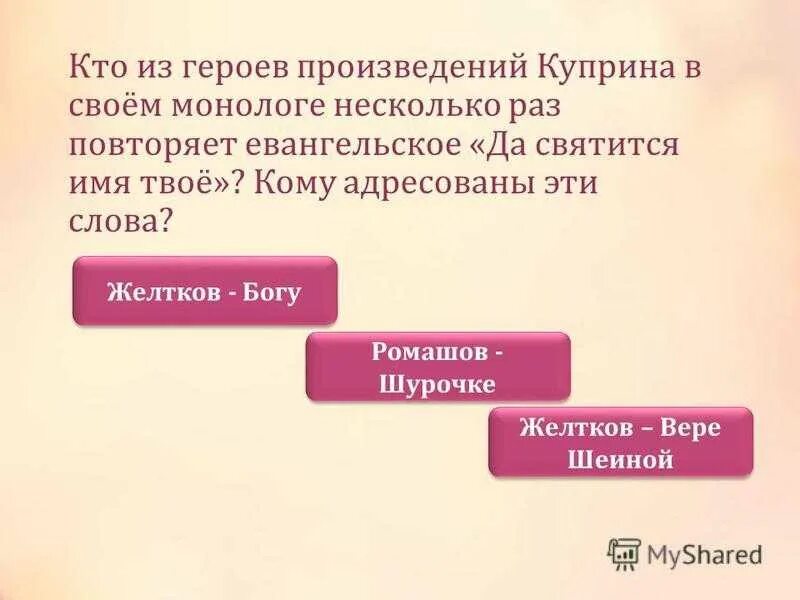 Кто из героев произведений Куприна в своём монологе несколько раз повторяет евангельское «Да святится имя твоё»? Кому адресованы эти слова?

Желтков - Богу

Ромашов - Шурочке

Желтков – Вере Шеиной

MyShared